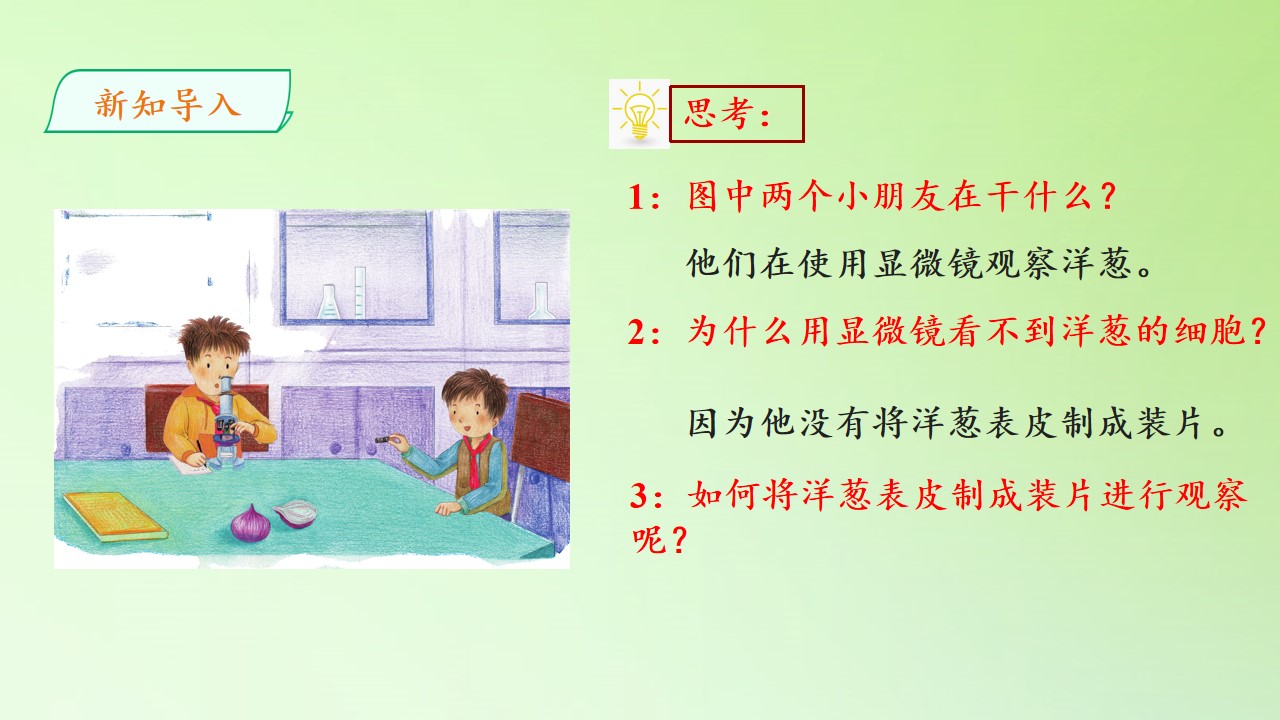 新知导入

思考：

1：图中两个小朋友在干什么？

他们在使用显微镜观察洋葱。

2：为什么用显微镜看不到洋葱的细胞？

因为他没有将洋葱表皮制成装片。

3：如何将洋葱表皮制成装片进行观察呢？